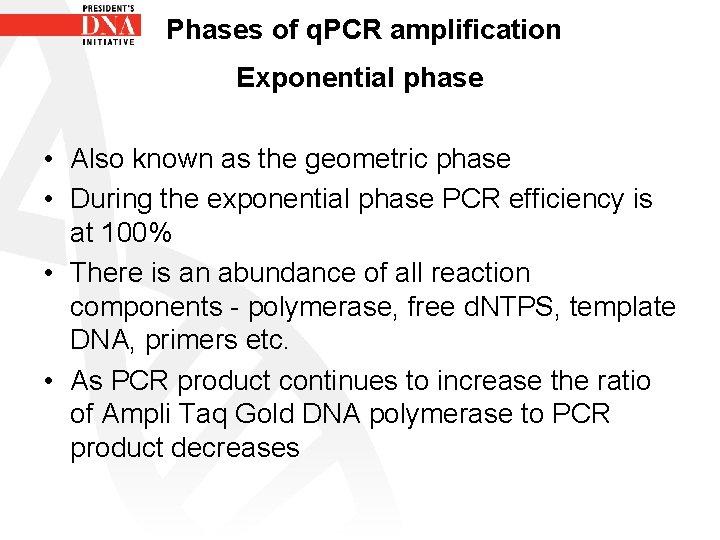 PRESIDENT'S
DNA
INITIATIVE

Phases of qPCR amplification

Exponential phase

• Also known as the geometric phase
• During the exponential phase PCR efficiency is at 100%
• There is an abundance of all reaction components - polymerase, free dNTPS, template DNA, primers etc.
• As PCR product continues to increase the ratio of Ampli Taq Gold DNA polymerase to PCR product decreases